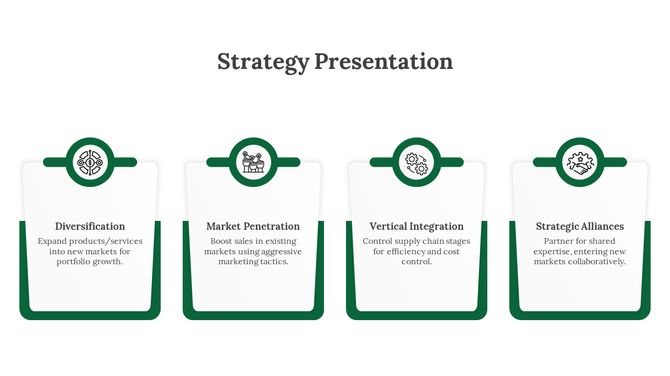 Strategy Presentation

Diversification

Expand products/services into new markets for portfolio growth.

Market Penetration

Boost sales in existing markets using aggressive marketing tactics.

Vertical Integration

Control supply chain stages for efficiency and cost control.

Strategic Alliances

Partner for shared expertise, entering new markets collaboratively.